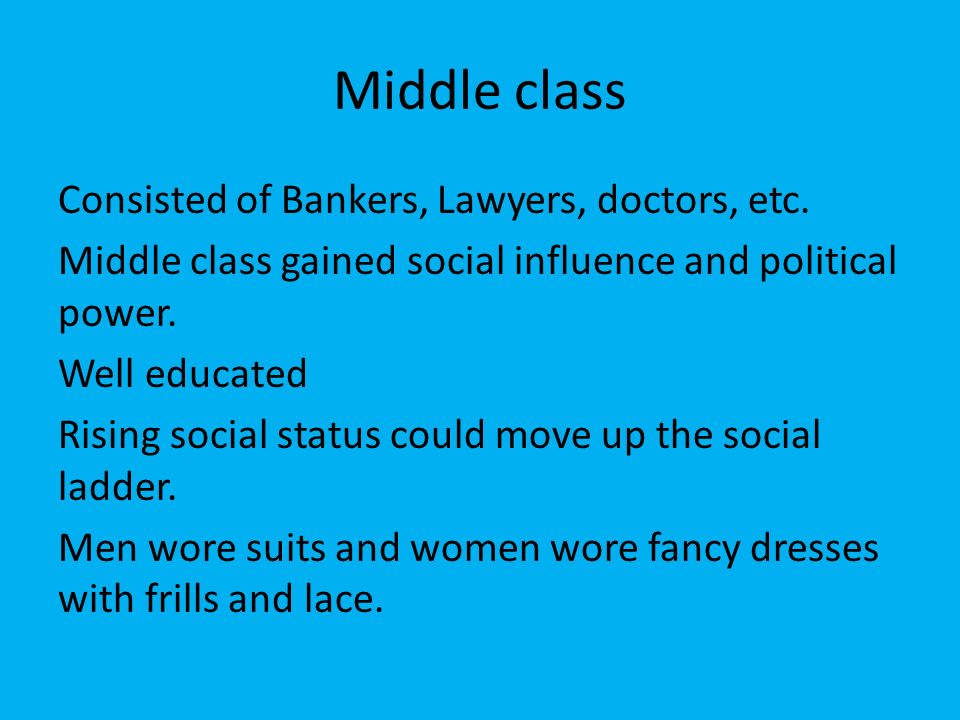 Middle class

Consisted of Bankers, Lawyers, doctors, etc.

Middle class gained social influence and political power.

Well educated

Rising social status could move up the social ladder.

Men wore suits and women wore fancy dresses with frills and lace.